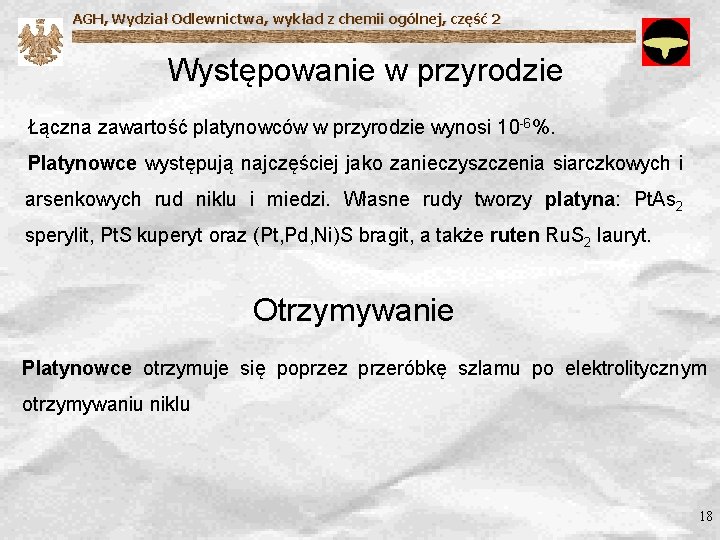 AGH, Wydział Odlewnictwa, wykład z chemii ogólnej, część 2

Występowanie w przyrodzie

Łączna zawartość platynowców w przyrodzie wynosi $10^{-6}$%.

Platynowce występują najczęściej jako zanieczyszczenia siarczkowych i arsenkowych rud niklu i miedzi. Własne rudy tworzy platyna: $PtAs_2$ sperylit, PtS kuperyt oraz (Pt,Pd,Ni)S bragit, a także ruten $RuS_2$ lauryt.

Otrzymywanie

Platynowce otrzymuje się poprzez przeróbkę szlamu po elektrolitycznym otrzymywaniu niklu

18